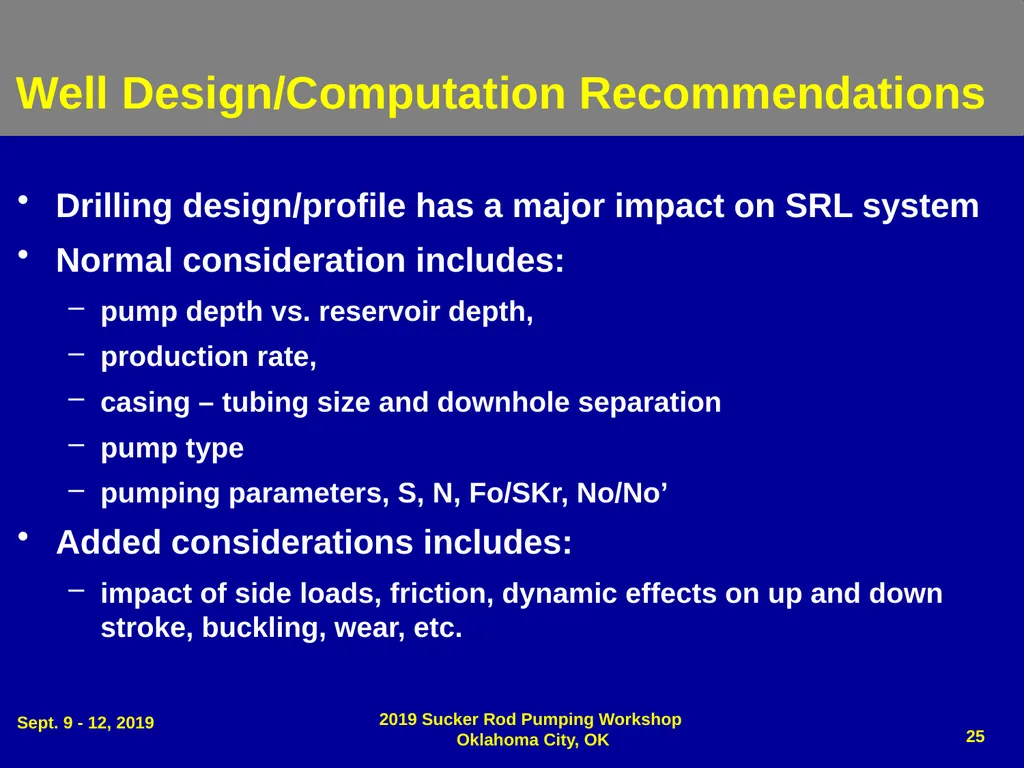 Well Design/Computation Recommendations

• Drilling design/profile has a major impact on SRL system

• Normal consideration includes:

– pump depth vs. reservoir depth,

– production rate,

– casing – tubing size and downhole separation

– pump type

– pumping parameters, S, N, Fo/SKr, No/No’

• Added considerations includes:

– impact of side loads, friction, dynamic effects on up and down stroke, buckling, wear, etc.

Sept. 9 - 12, 2019

2019 Sucker Rod Pumping Workshop
Oklahoma City, OK

25